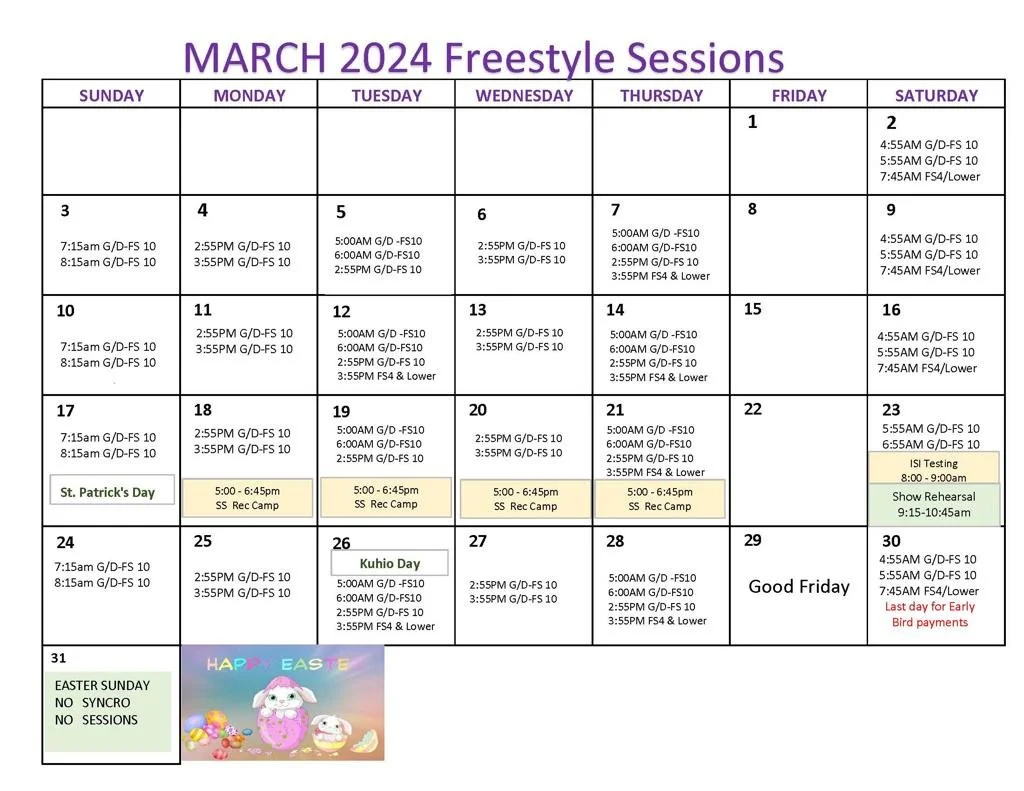 MARCH 2024 Freestyle Sessions

| SUNDAY | MONDAY | TUESDAY | WEDNESDAY | THURSDAY | FRIDAY | SATURDAY |
|---|---|---|---|---|---|---|
| | | | | | 1 | 2 4:55AM G/D-FS 10 5:55AM G/D-FS 10 7:45AM FS4/Lower |
| 3 7:15am G/D-FS 10 8:15am G/D-FS 10 | 4 2:55PM G/D-FS 10 3:55PM G/D-FS 10 | 5 5:00AM G/D -FS10 6:00AM G/D-FS10 2:55PM G/D-FS 10 | 6 2:55PM G/D-FS 10 3:55PM G/D-FS 10 | 7 5:00AM G/D -FS10 6:00AM G/D-FS10 2:55PM G/D-FS 10 3:55PM FS4 & Lower | 8 | 9 4:55AM G/D-FS 10 5:55AM G/D-FS 10 7:45AM FS4/Lower |
| 10 7:15am G/D-FS 10 8:15am G/D-FS 10 | 11 2:55PM G/D-FS 10 3:55PM G/D-FS 10 | 12 5:00AM G/D -FS10 6:00AM G/D-FS10 2:55PM G/D-FS 10 3:55PM FS4 & Lower | 13 2:55PM G/D-FS 10 3:55PM G/D-FS 10 | 14 5:00AM G/D -FS10 6:00AM G/D-FS10 2:55PM G/D-FS 10 3:55PM FS4 & Lower | 15 | 16 4:55AM G/D-FS 10 5:55AM G/D-FS 10 7:45AM FS4/Lower |
| 17 7:15am G/D-FS 10 8:15am G/D-FS 10 St. Patrick's Day | 18 2:55PM G/D-FS 10 3:55PM G/D-FS 10 5:00 - 6:45pm SS Rec Camp | 19 5:00AM G/D -FS10 6:00AM G/D-FS10 2:55PM G/D-FS 10 5:00 - 6:45pm SS Rec Camp | 20 2:55PM G/D-FS 10 3:55PM G/D-FS 10 5:00 - 6:45pm SS Rec Camp | 21 5:00AM G/D -FS10 6:00AM G/D-FS10 2:55PM G/D-FS 10 3:55PM FS4 & Lower 5:00 - 6:45pm SS Rec Camp | 22 | 23 5:55AM G/D-FS 10 6:55AM G/D-FS 10 ISI Testing 8:00 - 9:00am Show Rehearsal 9:15-10:45am |
| 24 7:15am G/D-FS 10 8:15am G/D-FS 10 | 25 2:55PM G/D-FS 10 3:55PM G/D-FS 10 | 26 Kuhio Day 5:00AM G/D -FS10 6:00AM G/D-FS10 2:55PM G/D-FS 10 3:55PM FS4 & Lower | 27 2:55PM G/D-FS 10 3:55PM G/D-FS 10 | 28 5:00AM G/D -FS10 6:00AM G/D-FS10 2:55PM G/D-FS 10 3:55PM FS4 & Lower | 29 Good Friday | 30 4:55AM G/D-FS 10 5:55AM G/D-FS 10 7:45AM FS4/Lower Last day for Early Bird payments |
| 31 EASTER SUNDAY NO SYNCRO NO SESSIONS | HAPPY EASTE | | | | | |